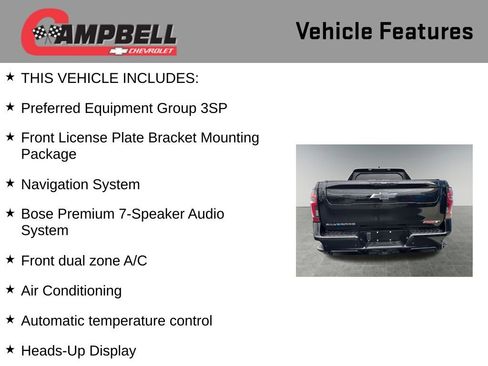 CAMPBELL
CHEVROLET

Vehicle Features

★ THIS VEHICLE INCLUDES:

★ Preferred Equipment Group 3SP

★ Front License Plate Bracket Mounting Package

★ Navigation System

★ Bose Premium 7-Speaker Audio System

★ Front dual zone A/C

★ Air Conditioning

★ Automatic temperature control

★ Heads-Up Display